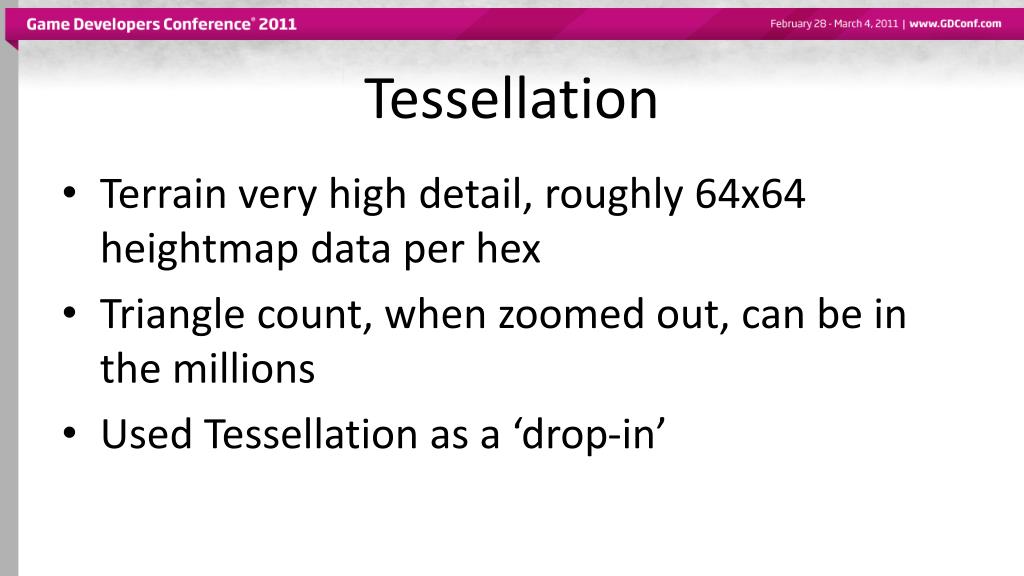 Game Developers Conference® 2011

February 28 - March 4, 2011 | www.GDConf.com

Tessellation

• Terrain very high detail, roughly 64x64 heightmap data per hex
• Triangle count, when zoomed out, can be in the millions
• Used Tessellation as a ‘drop-in’